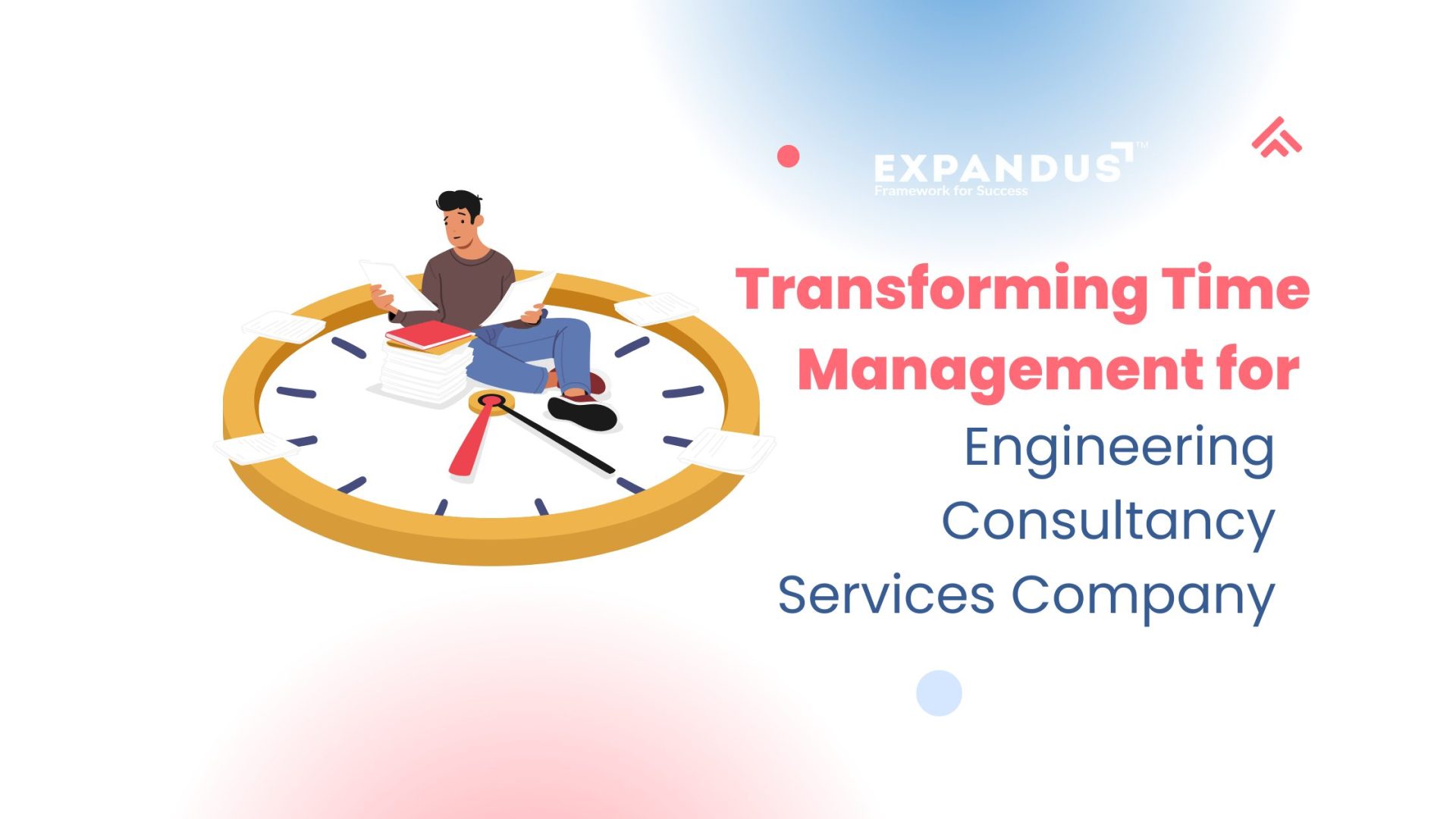 EXPANDUS™
Framework for Success

Transforming Time Management for Engineering Consultancy Services Company